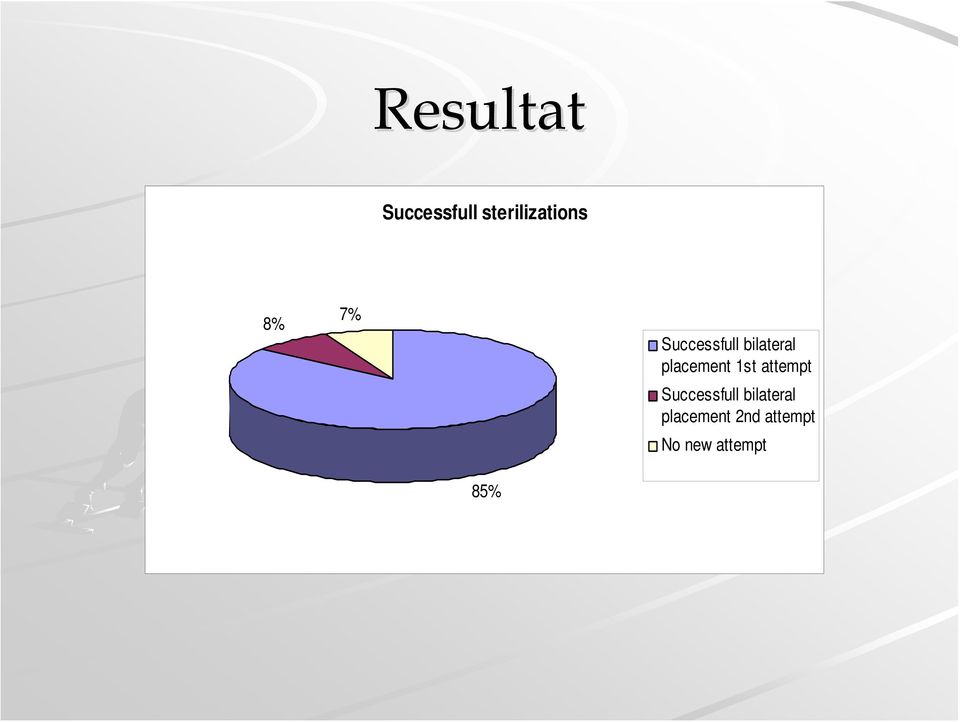 Resultat

Successfull sterilizations

8%

7%

85%

Successfull bilateral placement 1st attempt

Successfull bilateral placement 2nd attempt

No new attempt